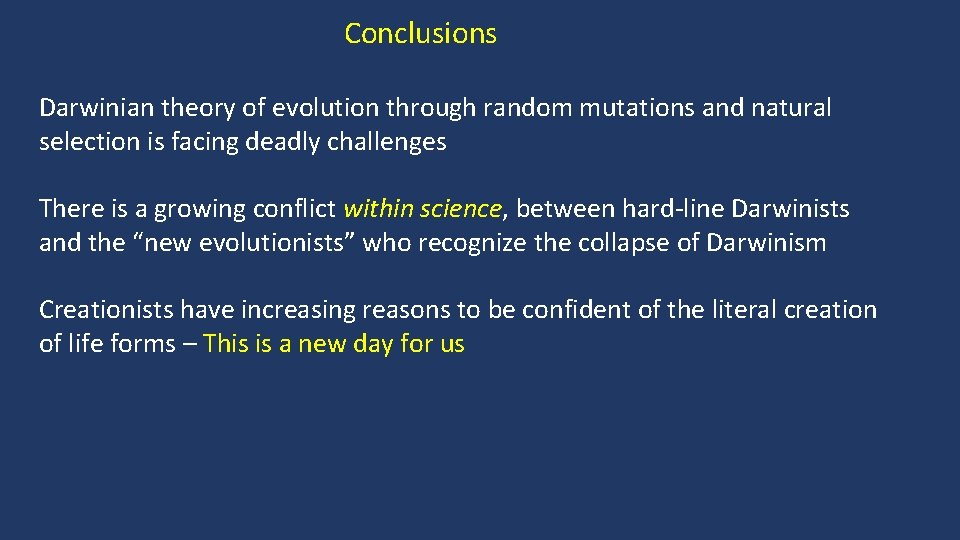 Conclusions

Darwinian theory of evolution through random mutations and natural selection is facing deadly challenges

There is a growing conflict within science, between hard-line Darwinists and the “new evolutionists” who recognize the collapse of Darwinism

Creationists have increasing reasons to be confident of the literal creation of life forms – This is a new day for us